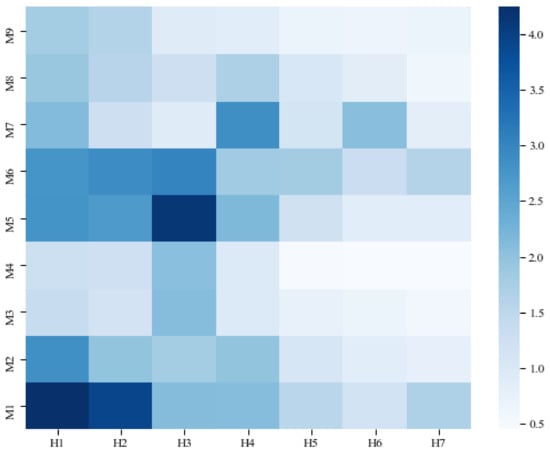 M9
M8
M7
M6
M5
M4
M3
M2
M1

H1
H2
H3
H4
H5
H6
H7

4.0
3.5
3.0
2.5
2.0
1.5
1.0
0.5